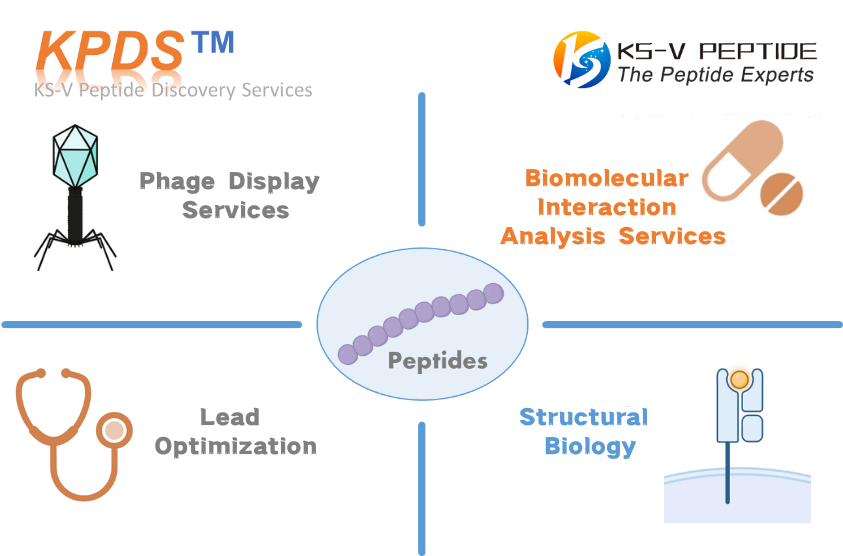 KPDS™
KS-V Peptide Discovery Services

KS-V PEPTIDE
The Peptide Experts

Phage Display Services

Biomolecular Interaction Analysis Services

Peptides

Lead Optimization

Structural Biology